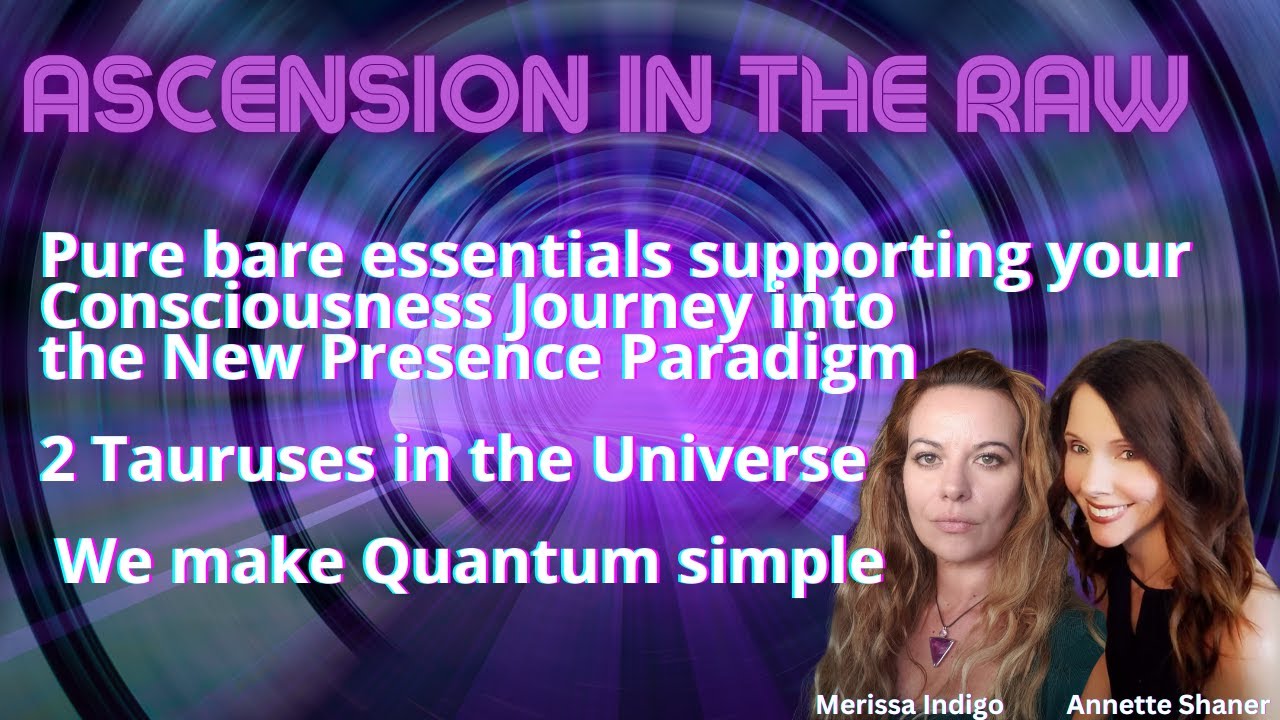 ASCENSION IN THE RAW

Pure bare essentials supporting your Consciousness Journey into the New Presence Paradigm

2 Tauruses in the Universe

We make Quantum simple

Merissa Indigo

Annette Shaner